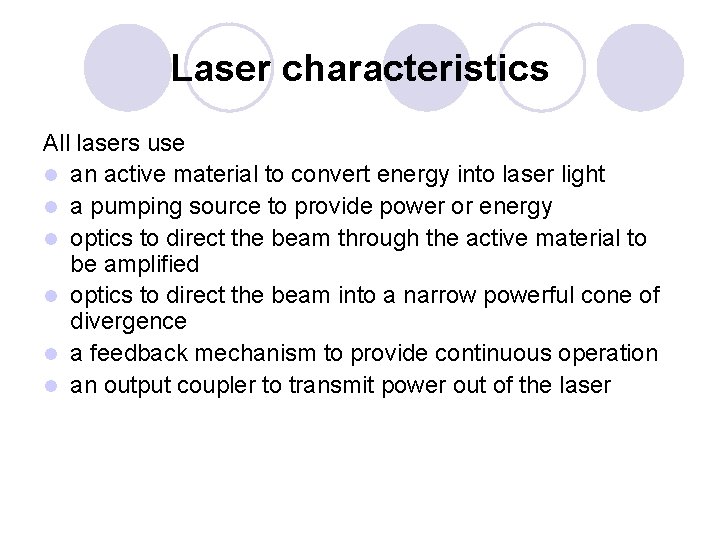 Laser characteristics

All lasers use

- an active material to convert energy into laser light
- a pumping source to provide power or energy
- optics to direct the beam through the active material to be amplified
- optics to direct the beam into a narrow powerful cone of divergence
- a feedback mechanism to provide continuous operation
- an output coupler to transmit power out of the laser